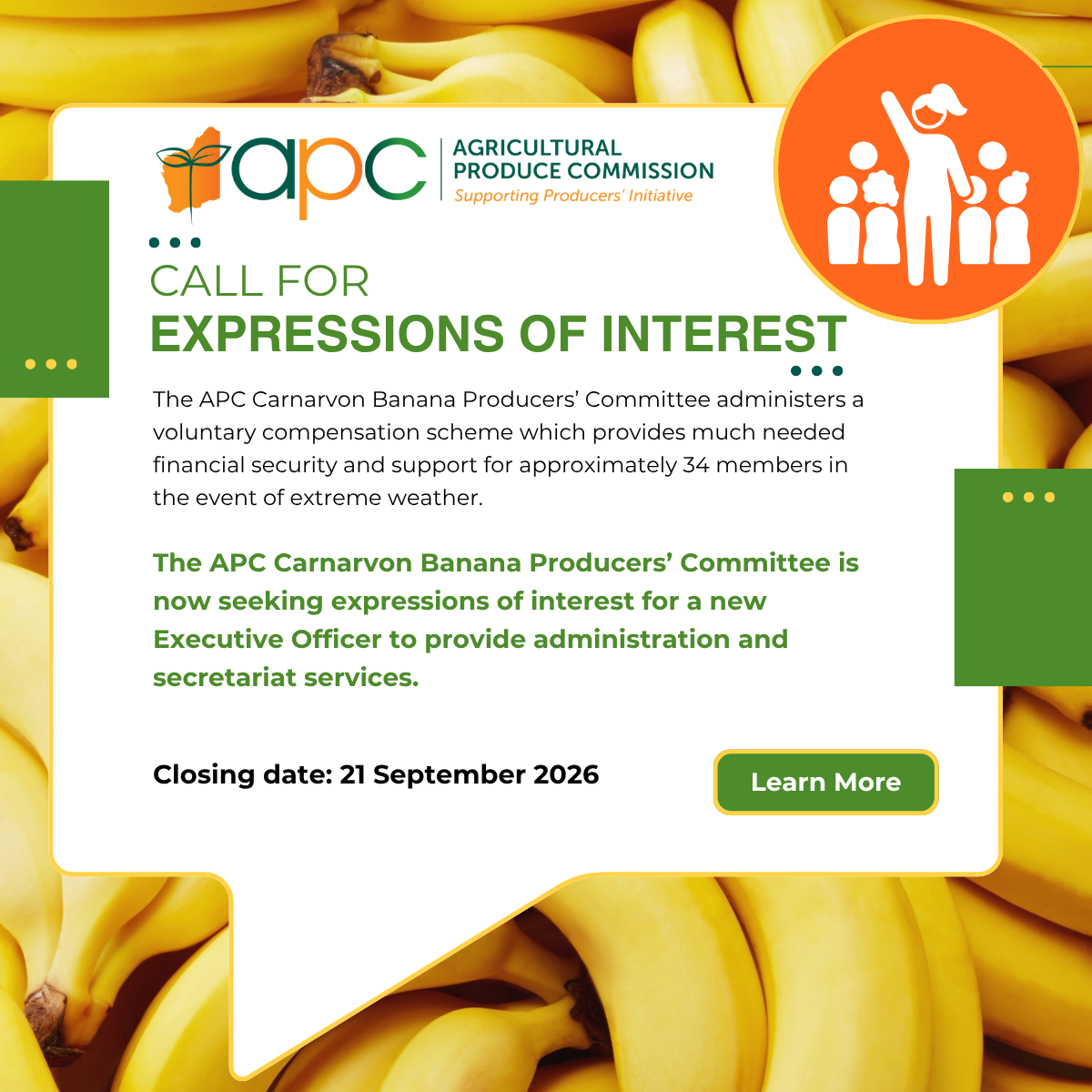 apc
AGRICULTURAL PRODUCE COMMISSION
Supporting Producers' Initiative

CALL FOR
EXPRESSIONS OF INTEREST

The APC Carnarvon Banana Producers' Committee administers a voluntary compensation scheme which provides much needed financial security and support for approximately 34 members in the event of extreme weather.

The APC Carnarvon Banana Producers' Committee is now seeking expressions of interest for a new Executive Officer to provide administration and secretariat services.

Closing date: 21 September 2026

Learn More